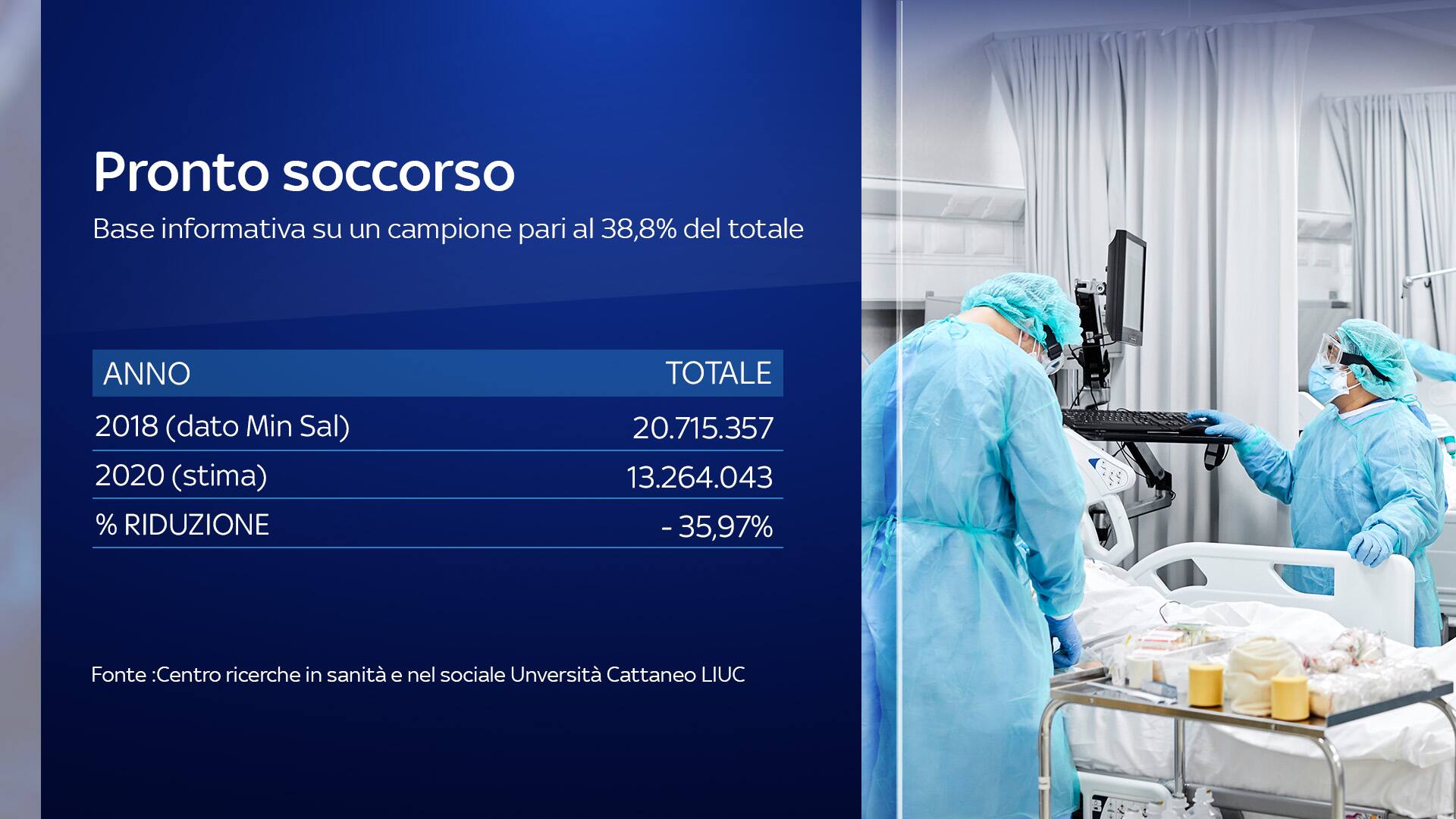 Pronto soccorso

Base informativa su un campione pari al 38,8% del totale

| ANNO | TOTALE |
|---|---|
| 2018 (dato Min Sal) | 20.715.357 |
| 2020 (stima) | 13.264.043 |
| % RIDUZIONE | - 35,97% |

Fonte :Centro ricerche in sanità e nel sociale Unversità Cattaneo LIUC